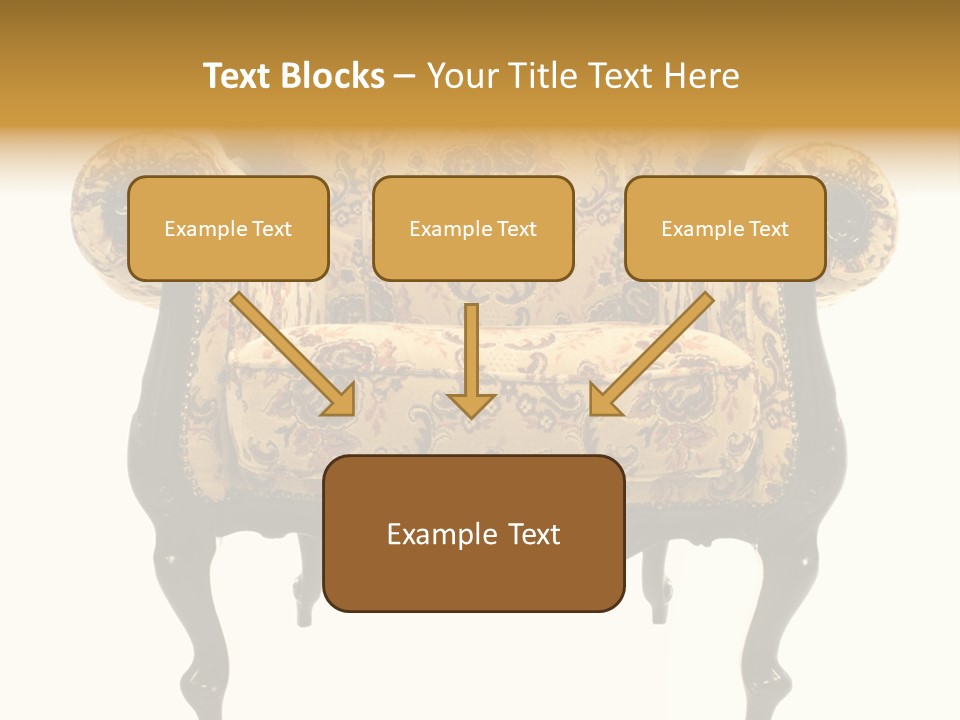 Text Blocks – Your Title Text Here

Example Text

Example Text

Example Text

Example Text